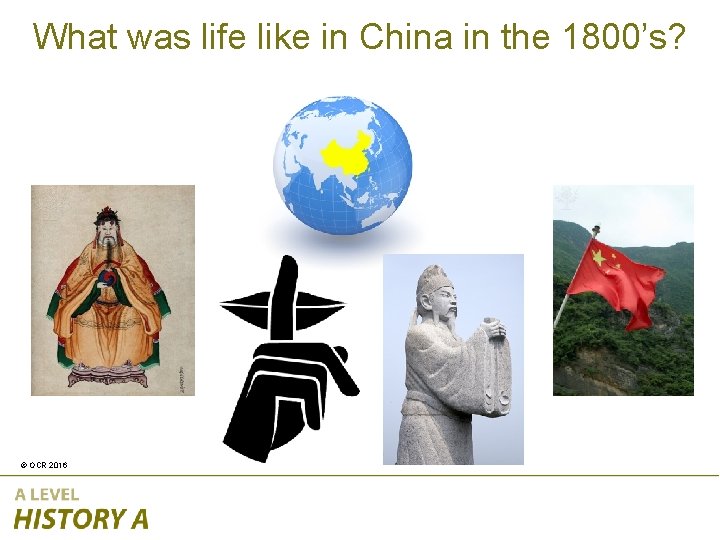 What was life like in China in the 1800's?

© OCR 2016

A LEVEL
HISTORY A